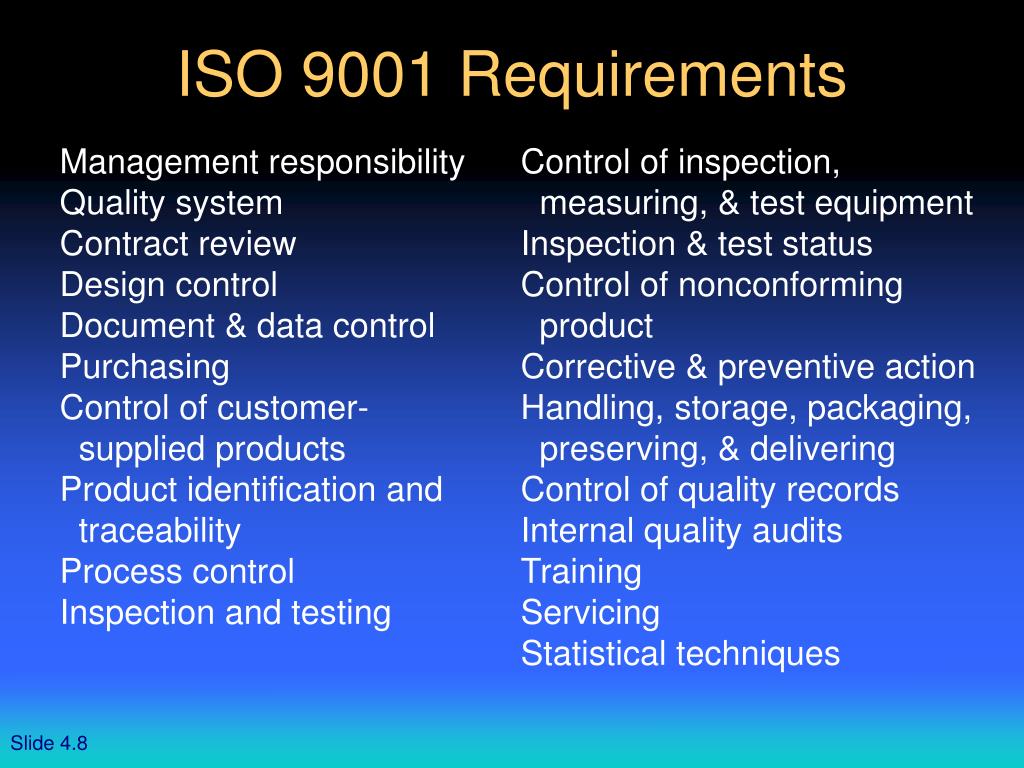 ISO 9001 Requirements

Management responsibility
Quality system
Contract review
Design control
Document & data control
Purchasing
Control of customer-supplied products
Product identification and traceability
Process control
Inspection and testing

Control of inspection, measuring, & test equipment
Inspection & test status
Control of nonconforming product
Corrective & preventive action
Handling, storage, packaging, preserving, & delivering
Control of quality records
Internal quality audits
Training
Servicing
Statistical techniques

Slide 4.8